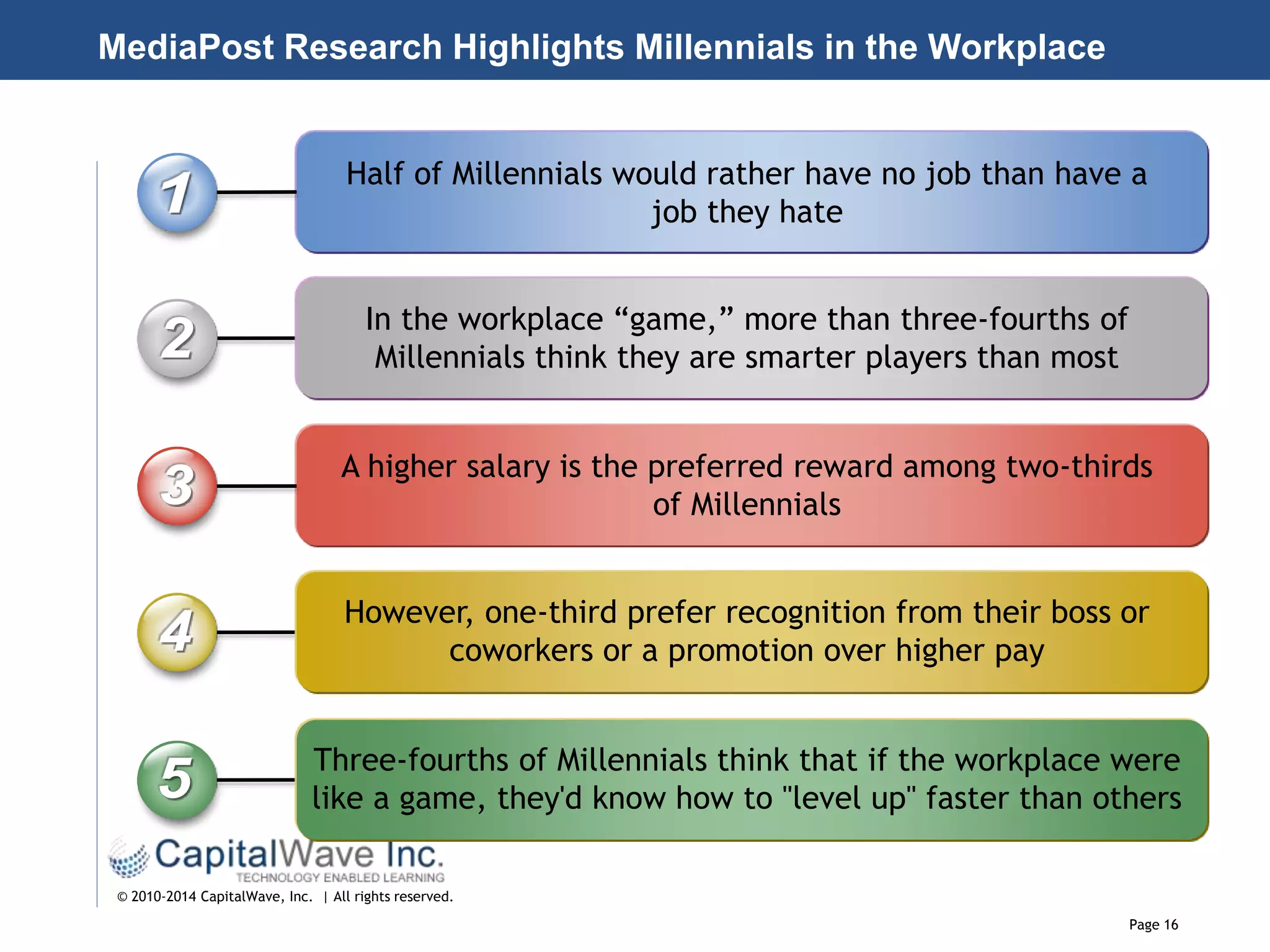 MediaPost Research Highlights Millennials in the Workplace

1

Half of Millennials would rather have no job than have a job they hate

2

In the workplace “game,” more than three-fourths of Millennials think they are smarter players than most

3

A higher salary is the preferred reward among two-thirds of Millennials

4

However, one-third prefer recognition from their boss or coworkers or a promotion over higher pay

5

Three-fourths of Millennials think that if the workplace were like a game, they'd know how to "level up" faster than others

CapitalWave Inc.
TECHNOLOGY ENABLED LEARNING

© 2010-2014 CapitalWave, Inc. | All rights reserved.

Page 16